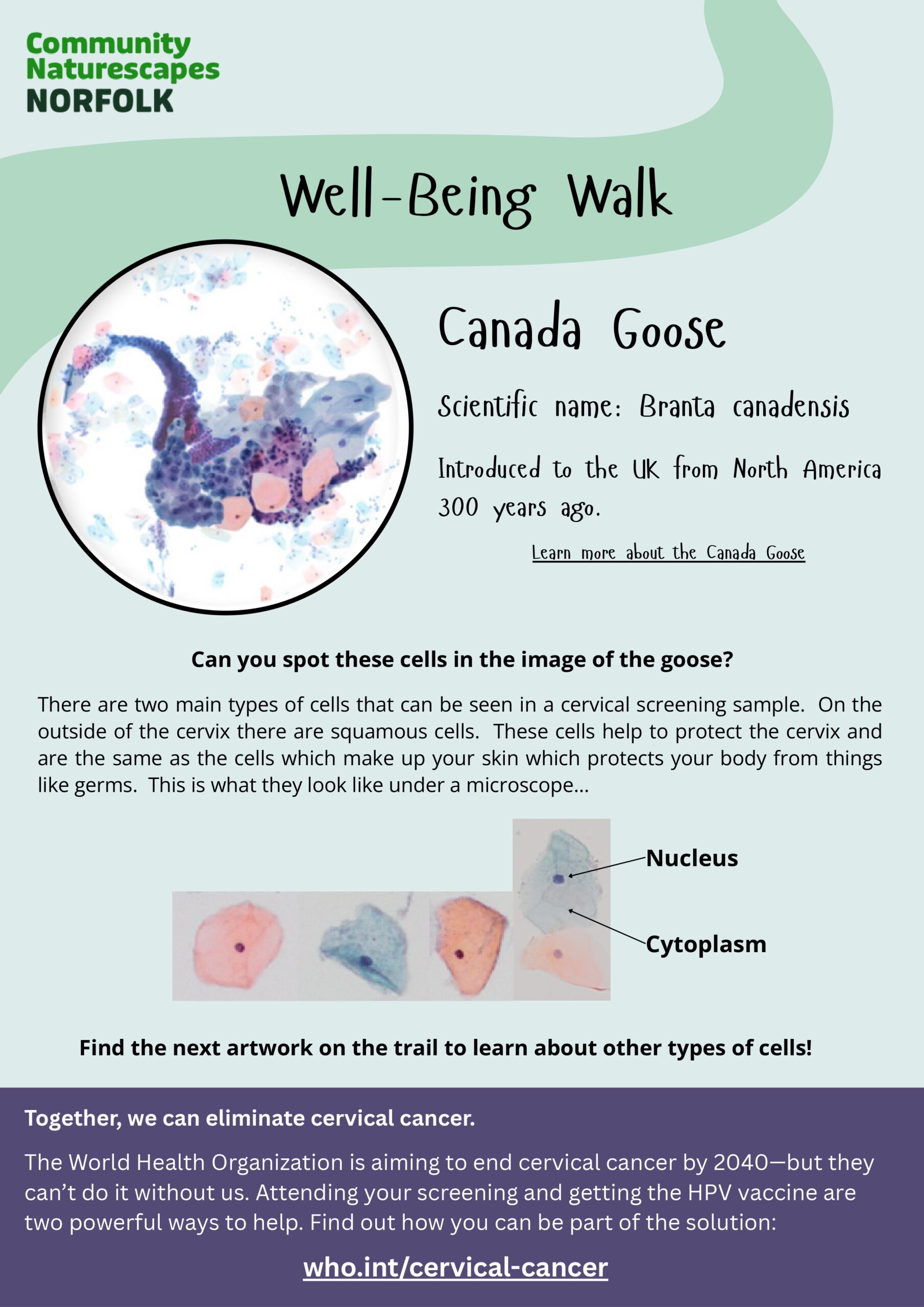 Community Naturescapes NORFOLK

Well-Being Walk

Canada Goose

Scientific name: Branta canadensis

Introduced to the UK from North America 300 years ago.

Learn more about the Canada Goose

Can you spot these cells in the image of the goose?

There are two main types of cells that can be seen in a cervical screening sample. On the outside of the cervix there are squamous cells. These cells help to protect the cervix and are the same as the cells which make up your skin which protects your body from things like germs. This is what they look like under a microscope...

Nucleus

Cytoplasm

Find the next artwork on the trail to learn about other types of cells!

Together, we can eliminate cervical cancer.

The World Health Organization is aiming to end cervical cancer by 2040—but they can't do it without us. Attending your screening and getting the HPV vaccine are two powerful ways to help. Find out how you can be part of the solution:

who.int/cervical-cancer